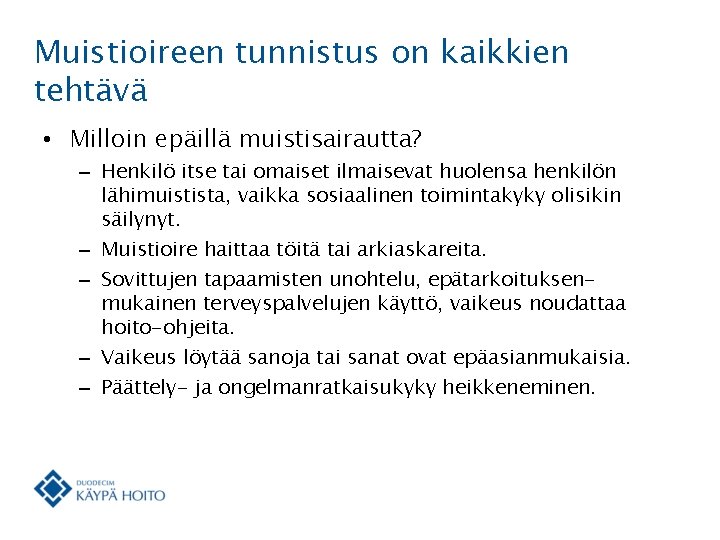 Muistioireen tunnistus on kaikkien tehtävä

• Milloin epäillä muistisairautta?

– Henkilö itse tai omaiset ilmaisevat huolensa henkilön lähimuistista, vaikka sosiaalinen toimintakyky olisikin säilynyt.

– Muistioire haittaa töitä tai arkiaskareita.

– Sovittujen tapaamisten unohtelu, epätarkoituksenmukainen terveyspalvelujen käyttö, vaikeus noudattaa hoito-ohjeita.

– Vaikeus löytää sanoja tai sanat ovat epäasianmukaisia.

– Päättely- ja ongelmanratkaisukyky heikkeneminen.

DUODECIM
KÄYPÄ HOITO